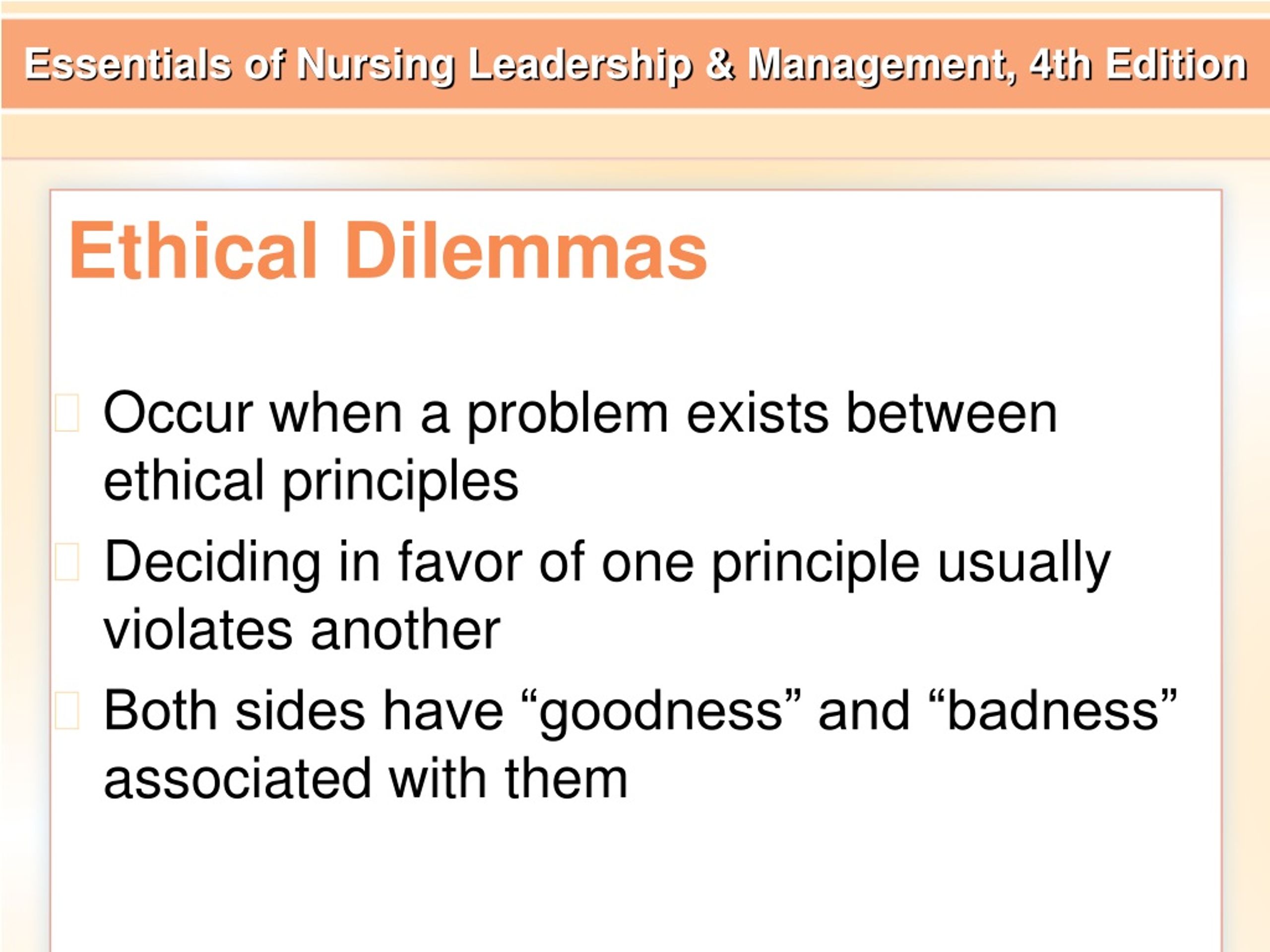 Essentials of Nursing Leadership & Management, 4th Edition

Ethical Dilemmas

Occur when a problem exists between ethical principles

Deciding in favor of one principle usually violates another

Both sides have “goodness” and “badness” associated with them